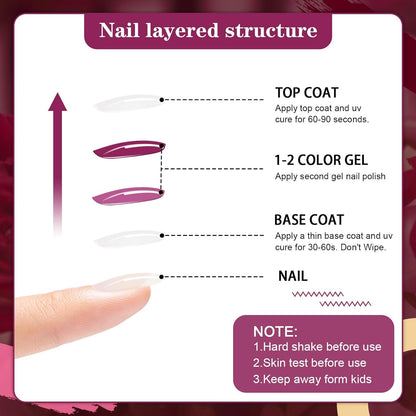 Nail layered structure

TOP COAT
Apply top coat and uv cure for 60-90 seconds.

1-2 COLOR GEL
Apply second gel nail polish

BASE COAT
Apply a thin base coat and uv cure for 30-60s. Don't Wipe.

NAIL

NOTE:
1.Hard shake before use
2.Skin test before use
3.Keep away form kids